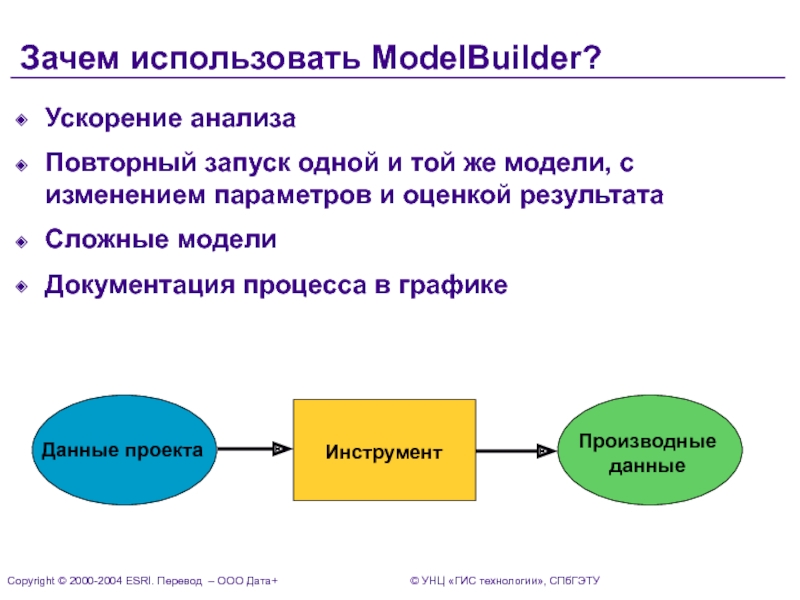 Зачем использовать ModelBuilder?

Ускорение анализа

Повторный запуск одной и той же модели, с изменением параметров и оценкой результата

Сложные модели

Документация процесса в графике

Данные проекта

Инструмент

Производные данные

Copyright © 2000-2004 ESRI. Перевод – ООО Дата+

© УНЦ «ГИС технологии», СПбГЭТУ